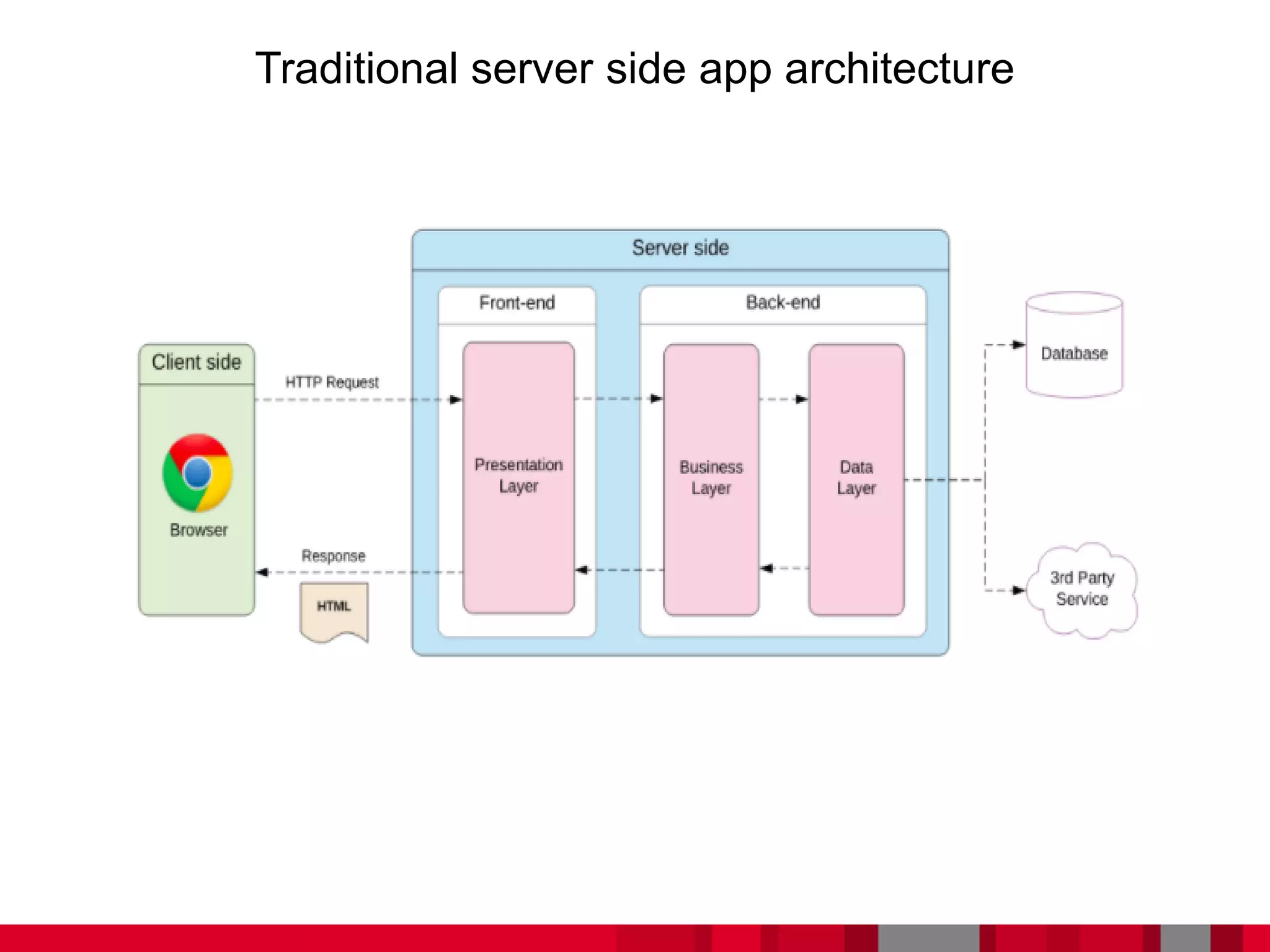 Traditional server side app architecture

Client side

Browser

HTTP Request

Response

HTML

Server side

Front-end

Presentation Layer

Back-end

Business Layer

Data Layer

Database

3rd Party Service